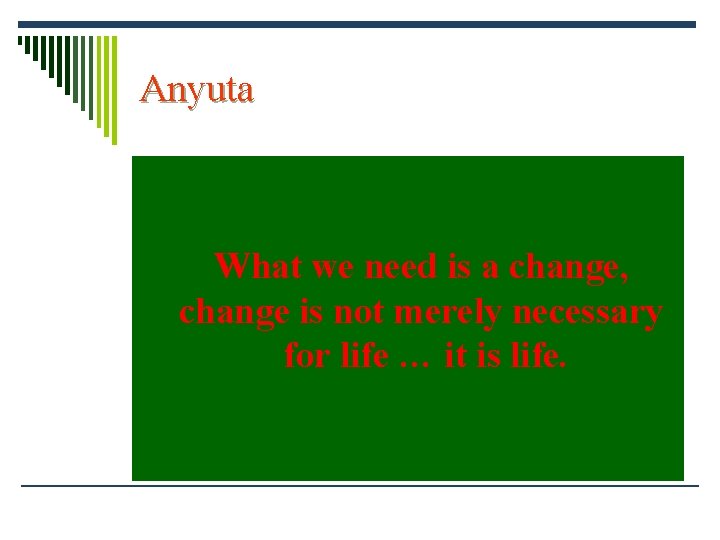 Anyuta

What we need is a change, change is not merely necessary for life … it is life.